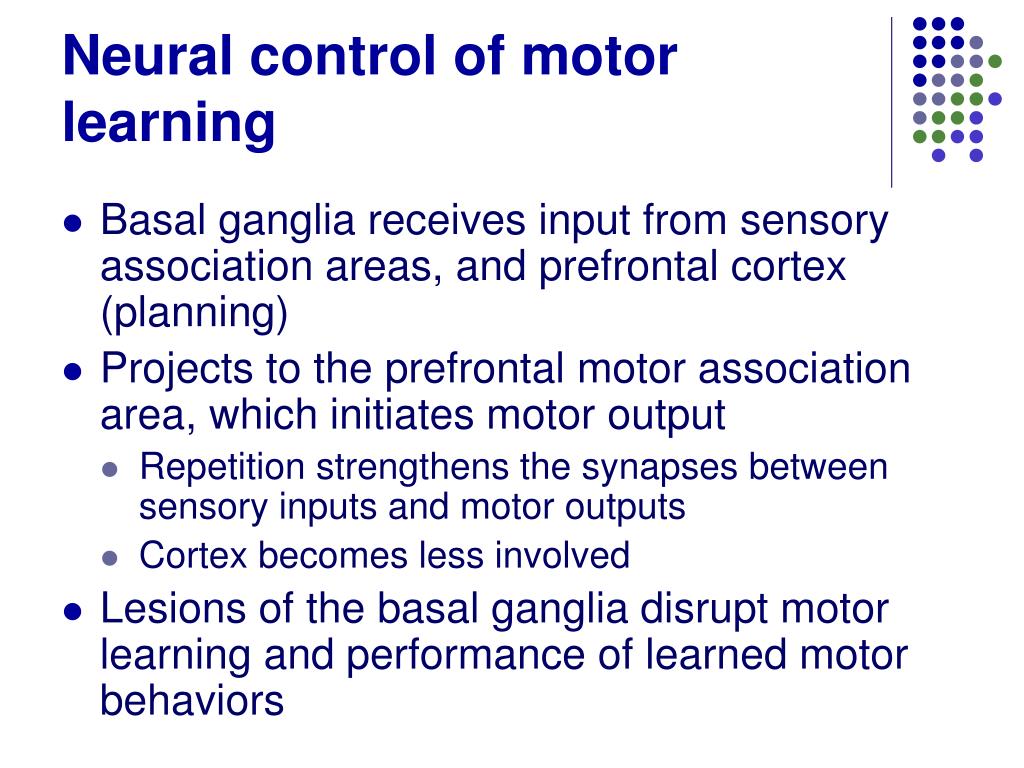 Neural control of motor learning

- Basal ganglia receives input from sensory association areas, and prefrontal cortex (planning)
- Projects to the prefrontal motor association area, which initiates motor output
  - Repetition strengthens the synapses between sensory inputs and motor outputs
  - Cortex becomes less involved
- Lesions of the basal ganglia disrupt motor learning and performance of learned motor behaviors